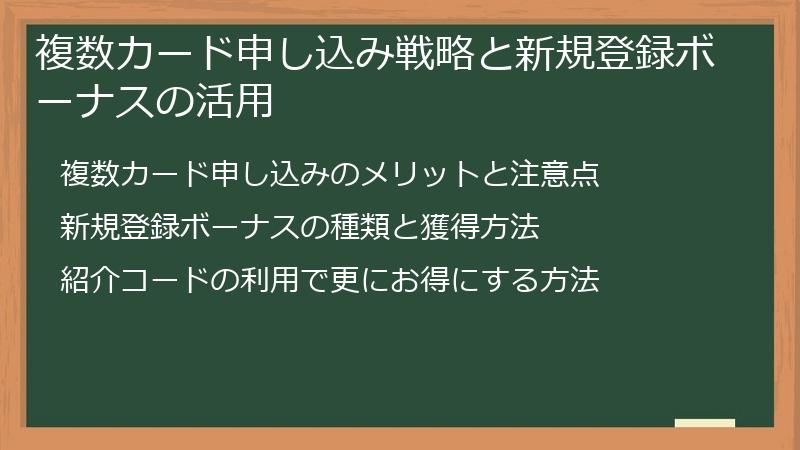 複数カード申し込み戦略と新規登録ボーナスの活用

複数カード申し込みのメリットと注意点

新規登録ボーナスの種類と獲得方法

紹介コードの利用で更にお得にする方法